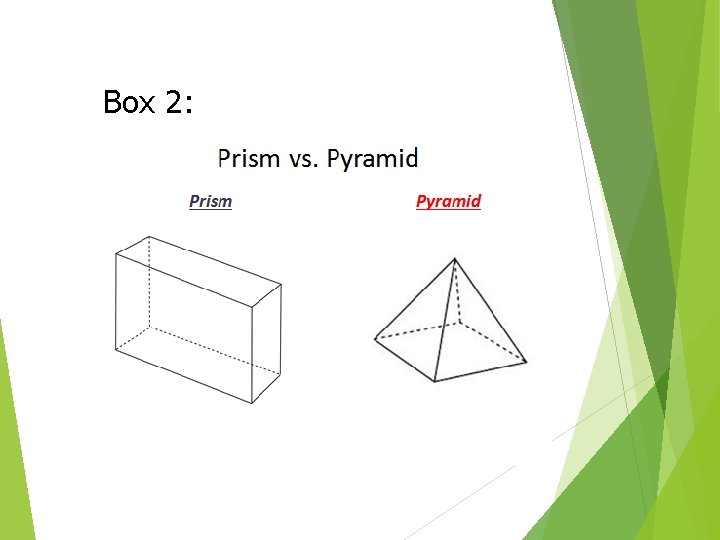 Box 2:

Prism vs. Pyramid

Prism

Pyramid